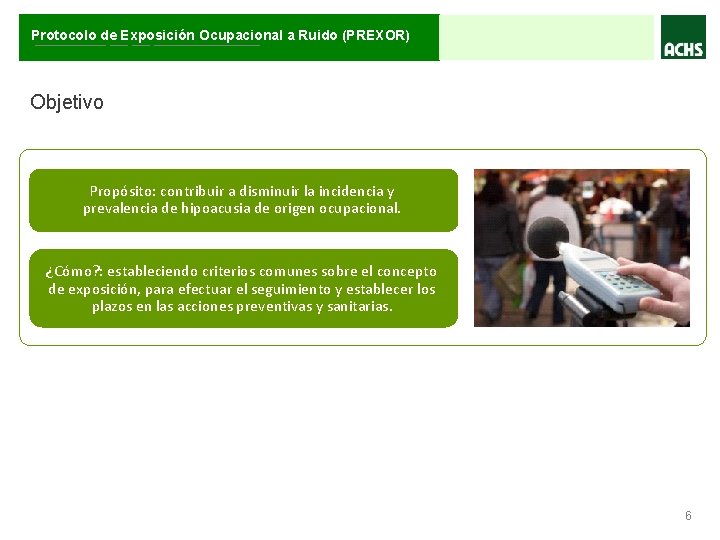 Protocolo de Exposición Ocupacional a Ruido (PREXOR)

ACHS

Objetivo

Propósito: contribuir a disminuir la incidencia y prevalencia de hipoacusia de origen ocupacional.

¿Cómo?: estableciendo criterios comunes sobre el concepto de exposición, para efectuar el seguimiento y establecer los plazos en las acciones preventivas y sanitarias.

6